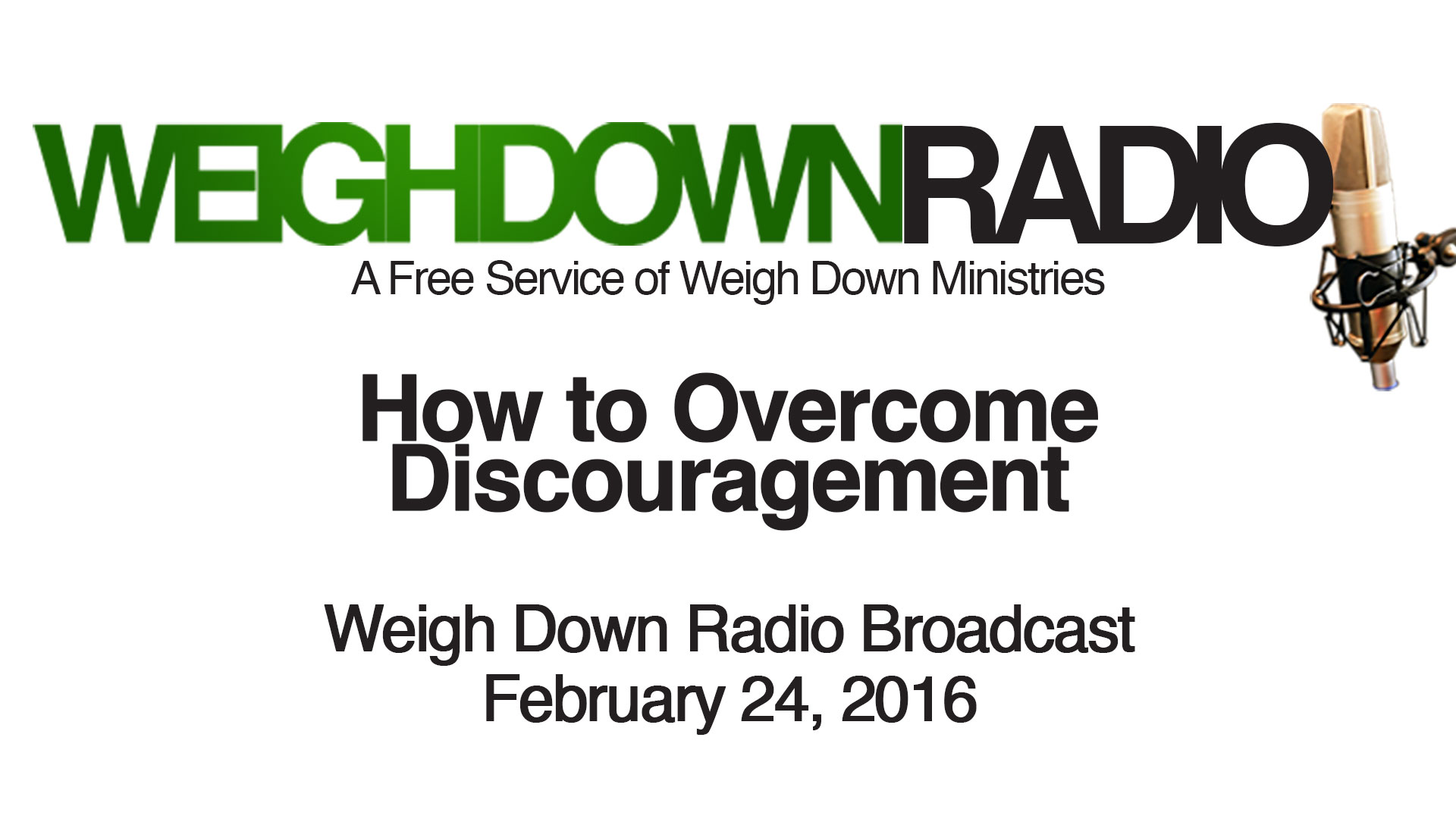 WEIGHDOWNRADIO
A Free Service of Weigh Down Ministries

How to Overcome Discouragement

Weigh Down Radio Broadcast
February 24, 2016